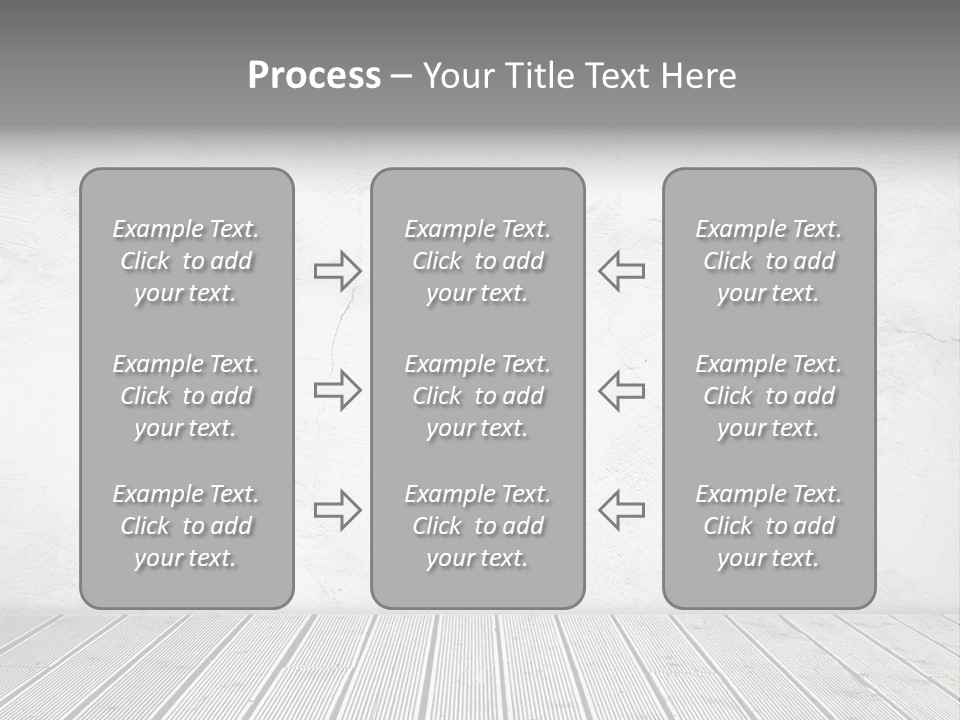 Process – Your Title Text Here

Example Text. Click to add your text.

Example Text. Click to add your text.

Example Text. Click to add your text.

Example Text. Click to add your text.

Example Text. Click to add your text.

Example Text. Click to add your text.

Example Text. Click to add your text.

Example Text. Click to add your text.

Example Text. Click to add your text.